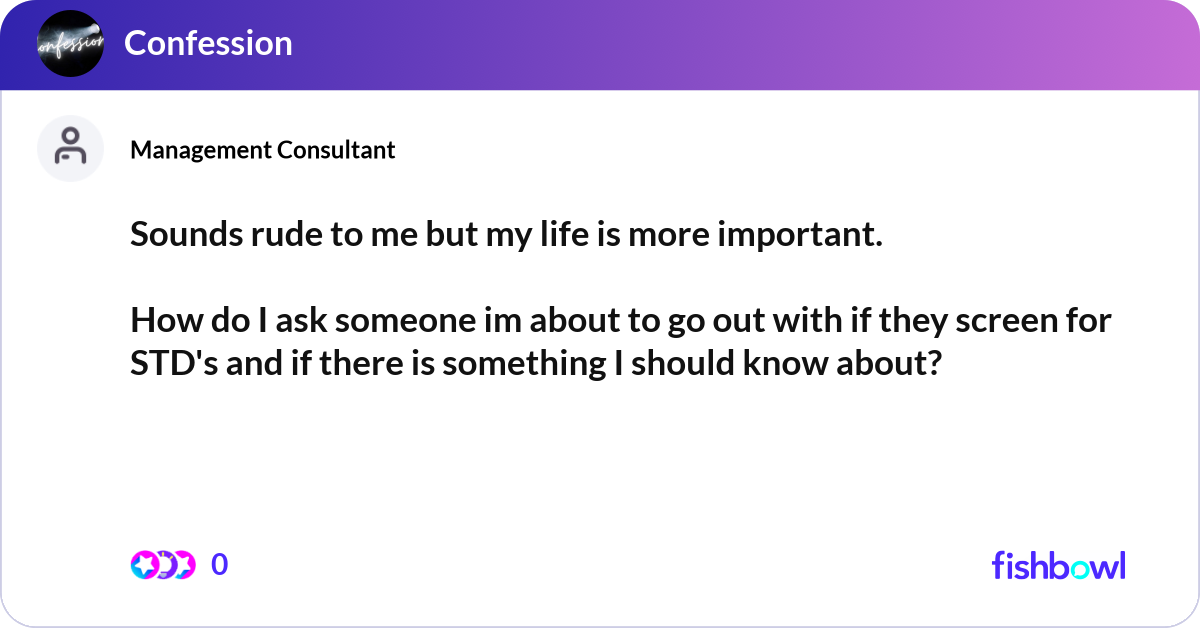 onfession

Confession

Management Consultant

Sounds rude to me but my life is more important.

How do I ask someone im about to go out with if they screen for STD's and if there is something I should know about?

0

fishbowl